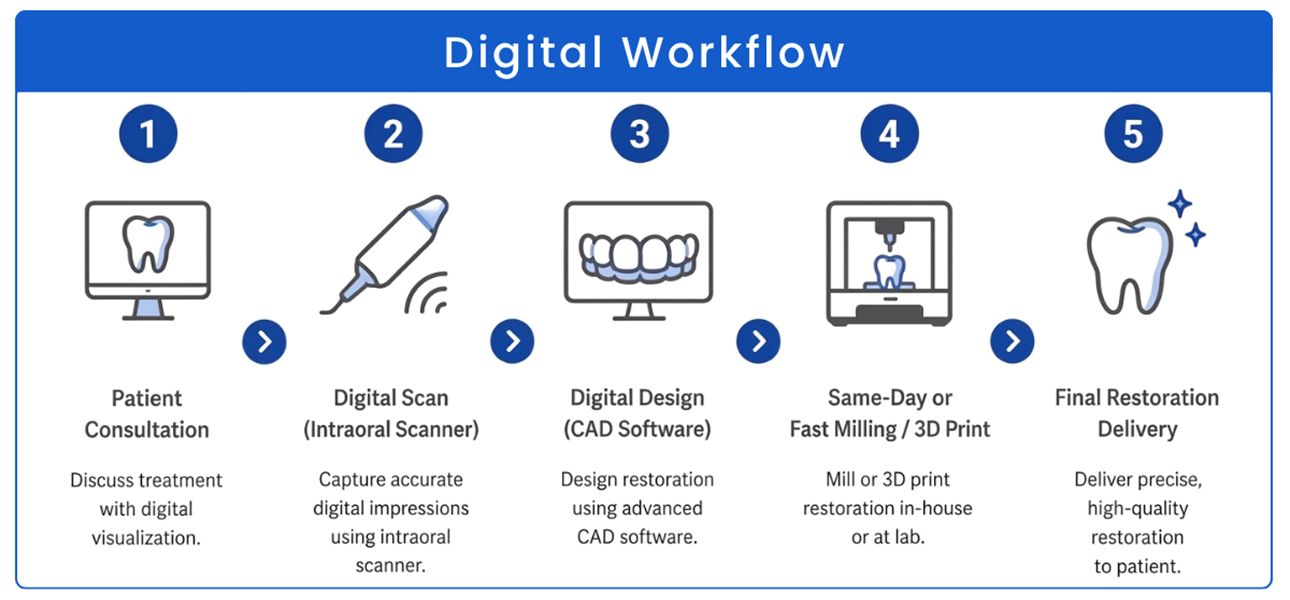 Digital Workflow

1

Patient Consultation

Discuss treatment with digital visualization.

2

Digital Scan (Intraoral Scanner)

Capture accurate digital impressions using intraoral scanner.

3

Digital Design (CAD Software)

Design restoration using advanced CAD software.

4

Same-Day or Fast Milling / 3D Print

Mill or 3D print restoration in-house or at lab.

5

Final Restoration Delivery

Deliver precise, high-quality restoration to patient.